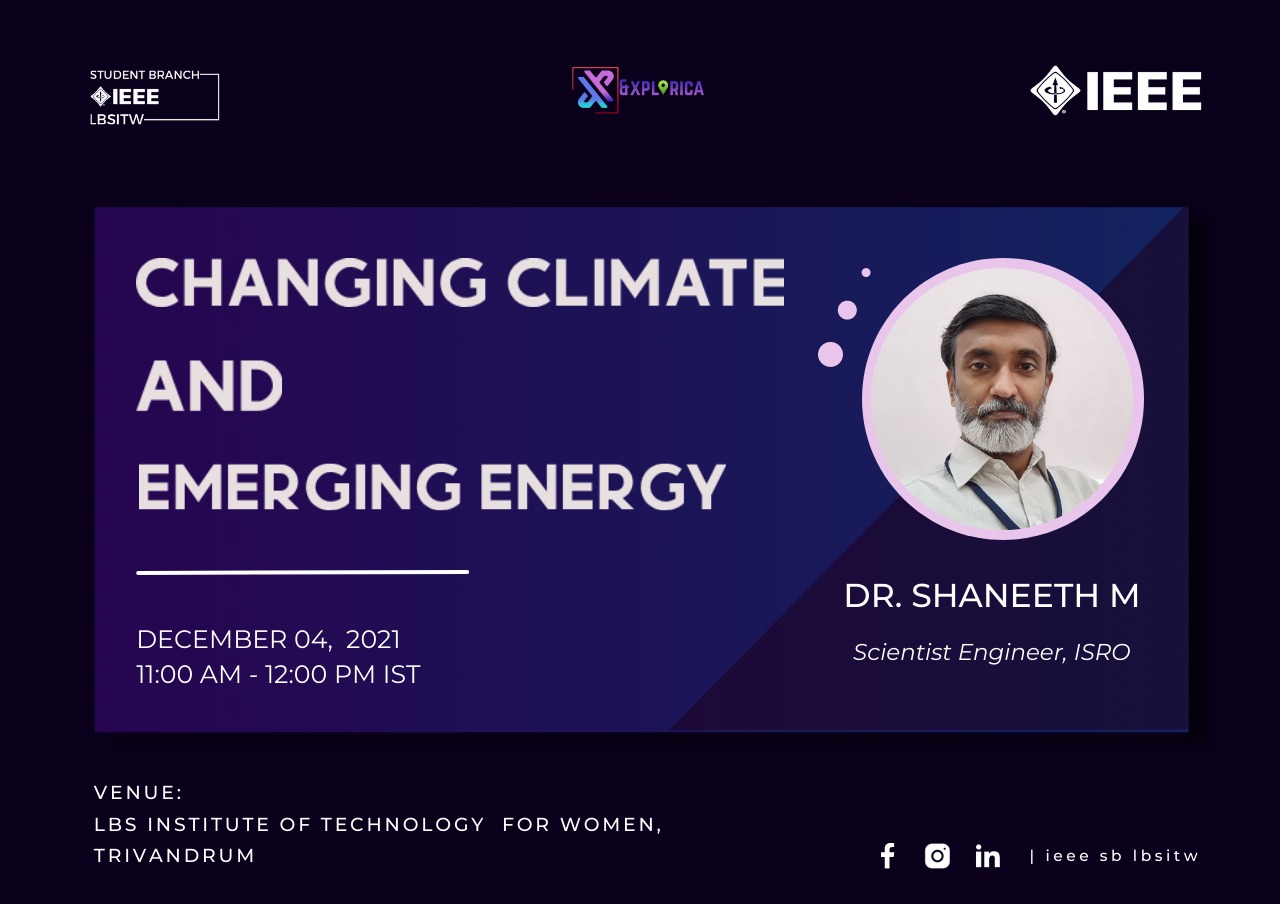 STUDENT BRANCH
IEEE
LBSITW

&XPLORICA

IEEE

CHANGING CLIMATE
AND
EMERGING ENERGY

DECEMBER 04, 2021
11:00 AM - 12:00 PM IST

DR. SHANEETH M
Scientist Engineer, ISRO

VENUE:
LBS INSTITUTE OF TECHNOLOGY FOR WOMEN,
TRIVANDRUM

| ieee sb lbsitw